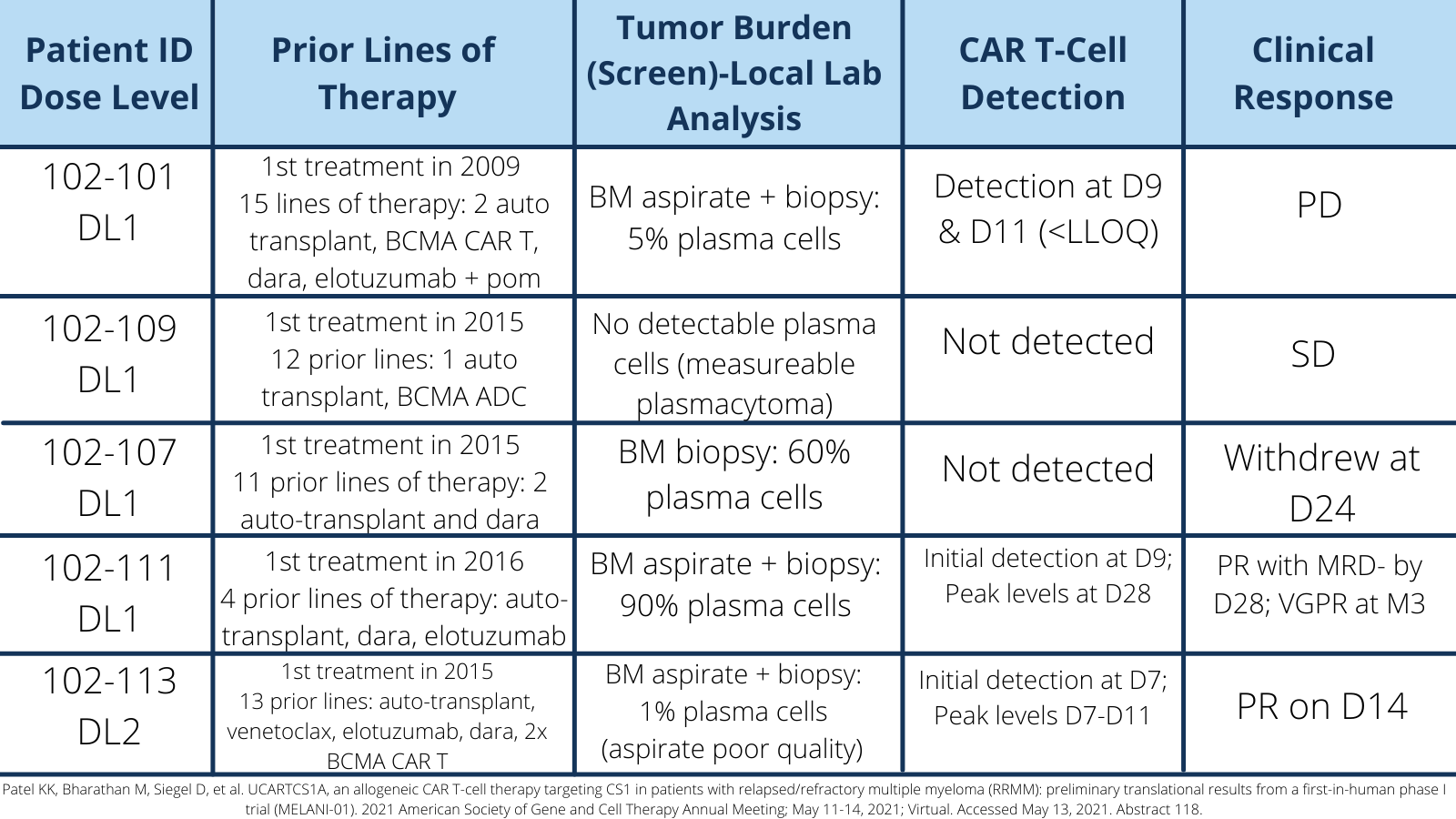 | Patient ID Dose Level | Prior Lines of Therapy | Tumor Burden (Screen)-Local Lab Analysis | CAR T-Cell Detection | Clinical Response |
|---|---|---|---|---|
| 102-101 DL1 | 1st treatment in 2009 15 lines of therapy: 2 auto transplant, BCMA CAR T, dara, elotuzumab + pom | BM aspirate + biopsy: 5% plasma cells | Detection at D9 & D11 (<LLOQ) | PD |
| 102-109 DL1 | 1st treatment in 2015 12 prior lines: 1 auto transplant, BCMA ADC | No detectable plasma cells (measureable plasmacytoma) | Not detected | SD |
| 102-107 DL1 | 1st treatment in 2015 11 prior lines of therapy: 2 auto-transplant and dara | BM biopsy: 60% plasma cells | Not detected | Withdrew at D24 |
| 102-111 DL1 | 1st treatment in 2016 4 prior lines of therapy: auto-transplant, dara, elotuzumab | BM aspirate + biopsy: 90% plasma cells | Initial detection at D9; Peak levels at D28 | PR with MRD- by D28; VGPR at M3 |
| 102-113 DL2 | 1st treatment in 2015 13 prior lines: auto-transplant, venetoclax, elotuzumab, dara, 2x BCMA CAR T | BM aspirate + biopsy: 1% plasma cells (aspirate poor quality) | Initial detection at D7; Peak levels D7-D11 | PR on D14 |

Patel KK, Bharathan M, Siegel D, et al. UCARTCS1A, an allogeneic CAR T-cell therapy targeting CS1 in patients with relapsed/refractory multiple myeloma (RRMM): preliminary translational results from a first-in-human phase I trial (MELANI-01). 2021 American Society of Gene and Cell Therapy Annual Meeting; May 11-14, 2021; Virtual. Accessed May 13, 2021. Abstract 118.